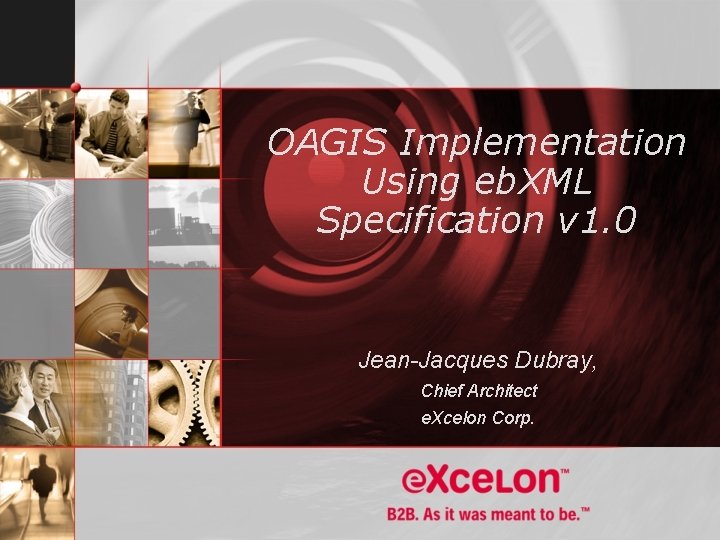 OAGIS Implementation Using ebXML Specification v1.0

Jean-Jacques Dubray,

Chief Architect

eXcelon Corp.

eXcelon™

B2B. As it was meant to be.™